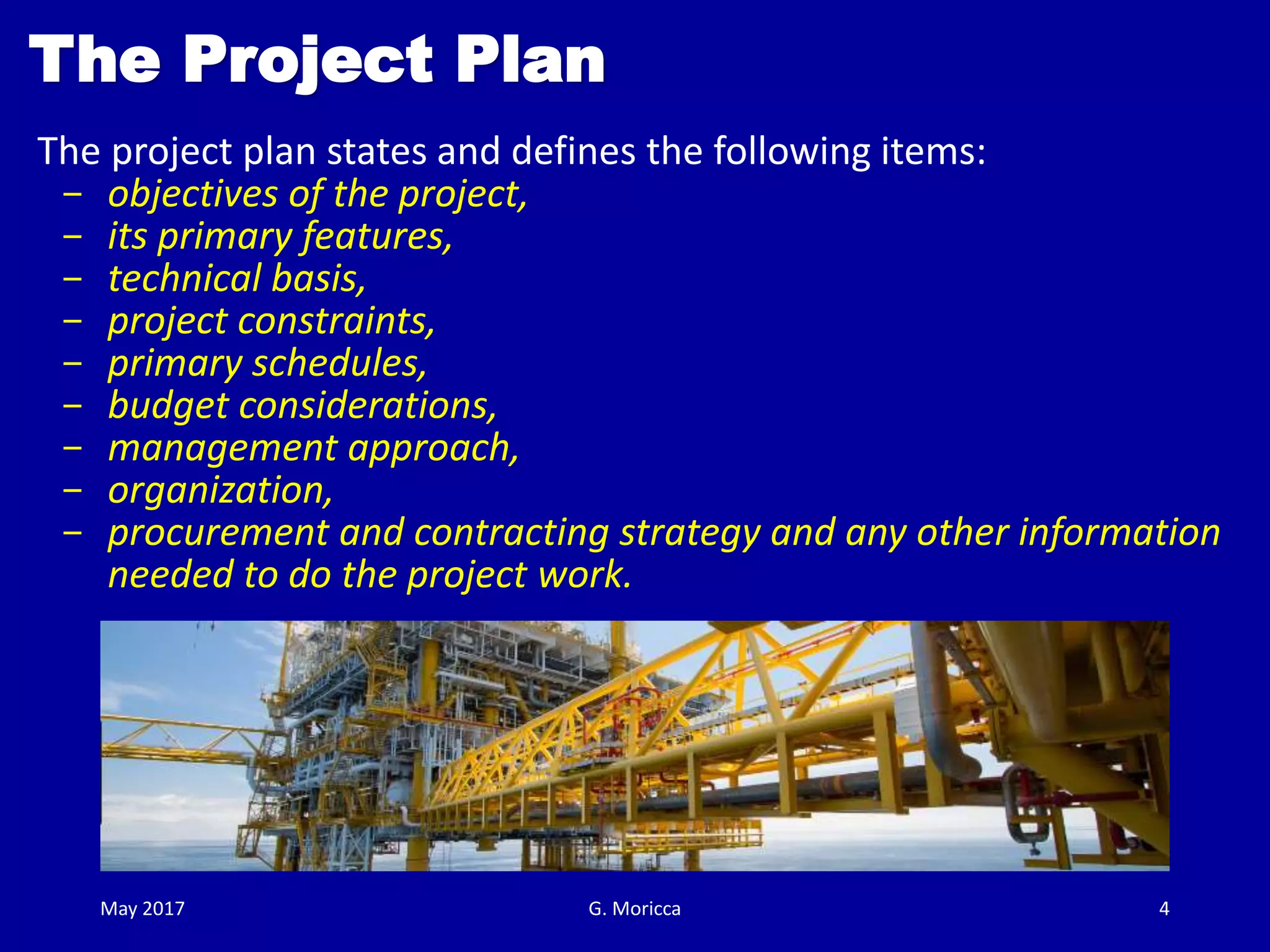 The Project Plan

The project plan states and defines the following items:
– objectives of the project,
– its primary features,
– technical basis,
– project constraints,
– primary schedules,
– budget considerations,
– management approach,
– organization,
– procurement and contracting strategy and any other information needed to do the project work.

May 2017 G. Moricca 4